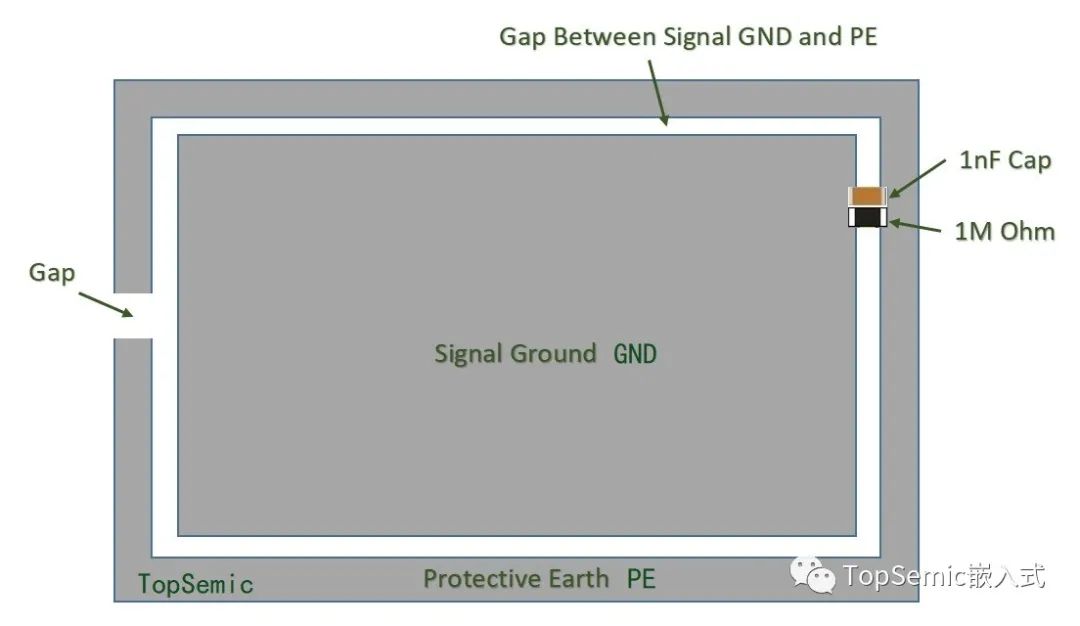 Gap Between Signal GND and PE

1nF Cap

1M Ohm

Gap

Signal Ground GND

TopSemic

Protective Earth PE

TopSemic嵌入式